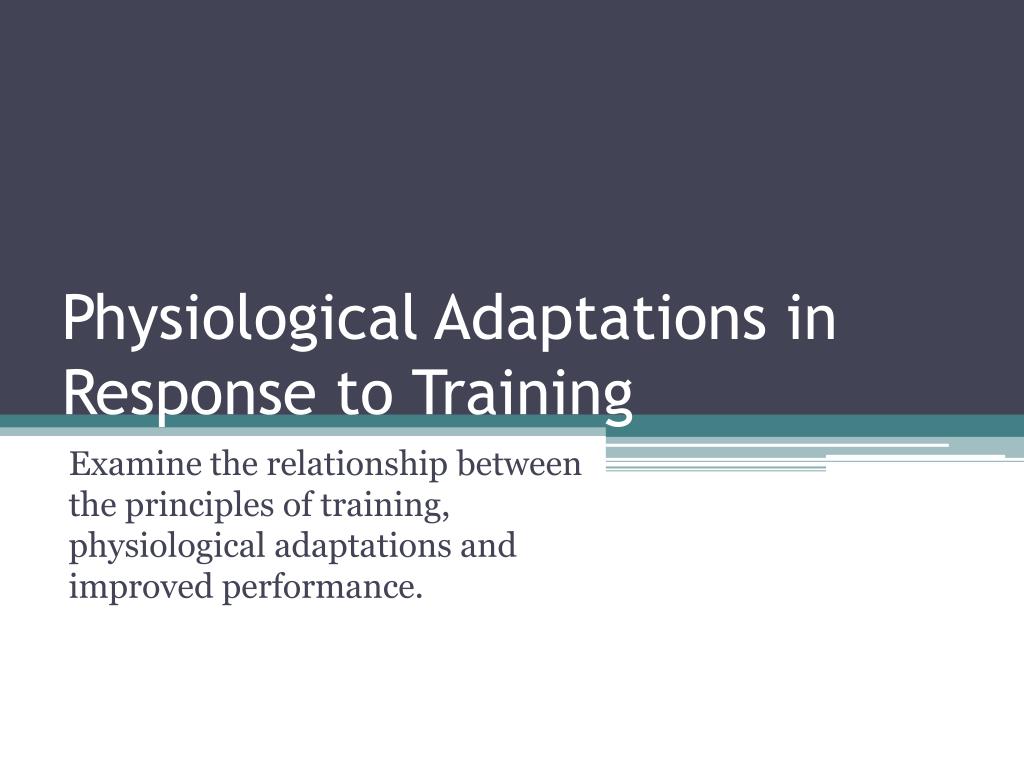 Physiological Adaptations in Response to Training

Examine the relationship between the principles of training, physiological adaptations and improved performance.